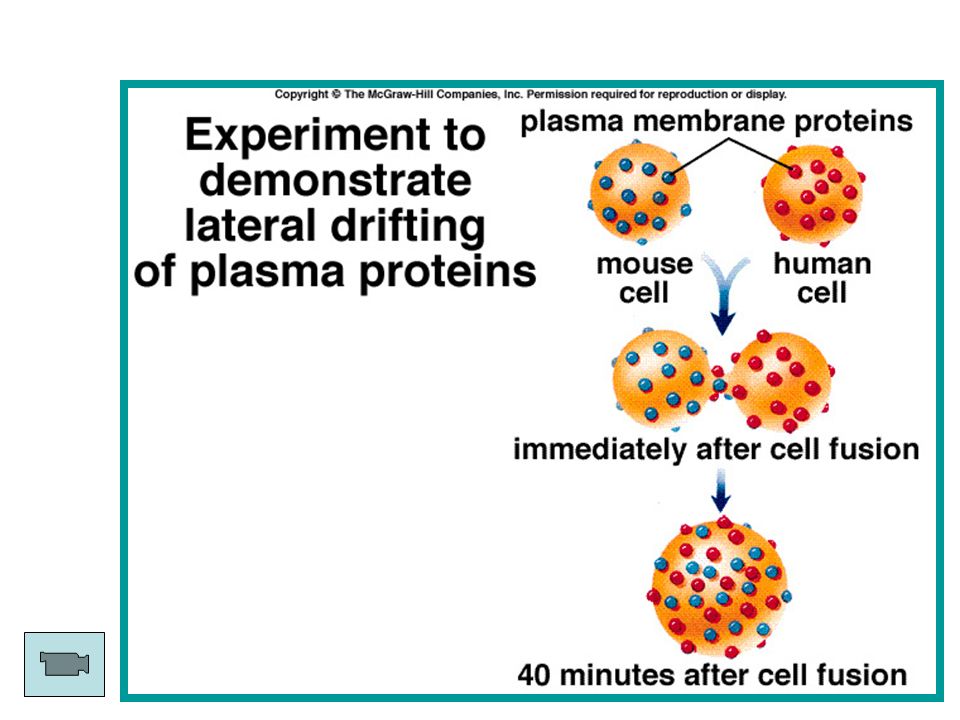 Copyright © The McGraw-Hill Companies, Inc. Permission required for reproduction or display.

Experiment to demonstrate lateral drifting of plasma proteins

plasma membrane proteins

mouse cell

human cell

immediately after cell fusion

40 minutes after cell fusion